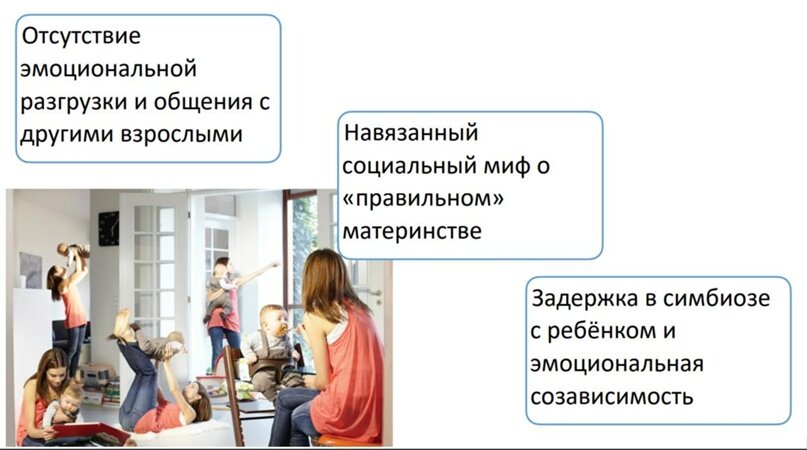 Отсутствие эмоциональной разгрузки и общения с другими взрослыми

Навязанный социальный миф о «правильном» материнстве

Задержка в симбиозе с ребёнком и эмоциональная созависимость